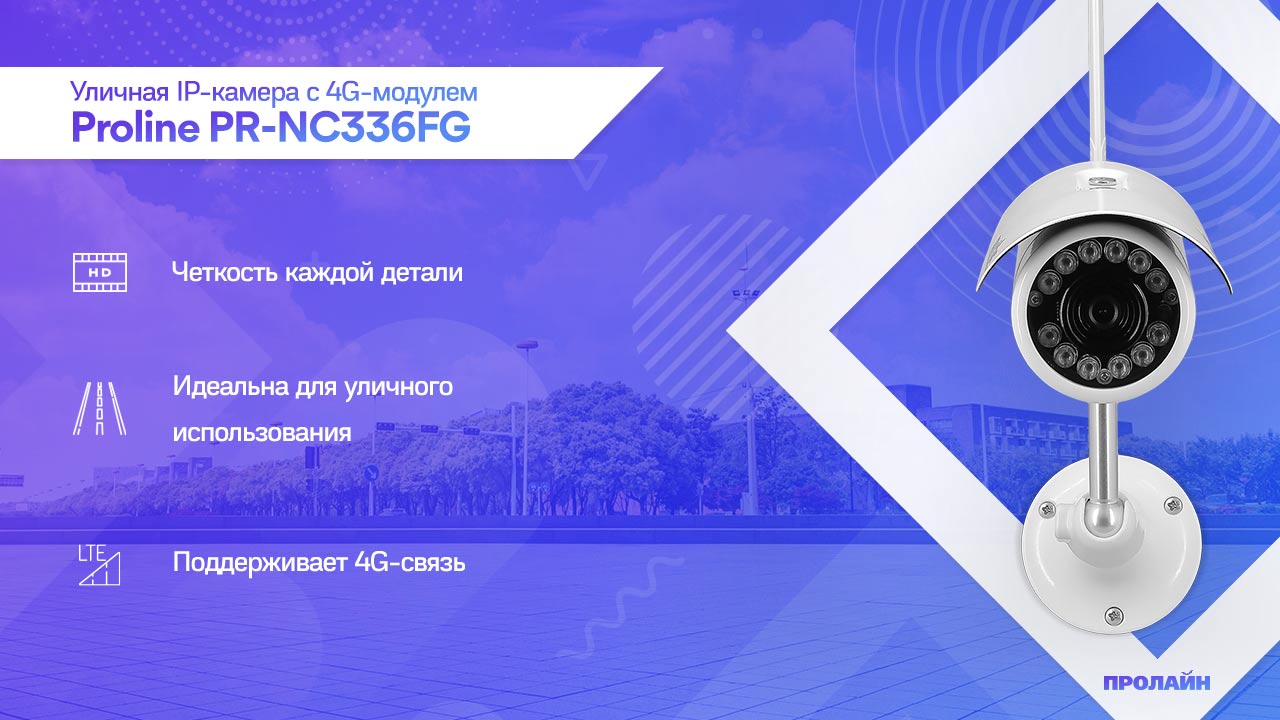 Уличная IP-камера с 4G-модулем
Proline PR-NC336FG

HD

Четкость каждой детали

Идеальна для уличного использования

LTE

Поддерживает 4G-связь

ПРОЛАЙН